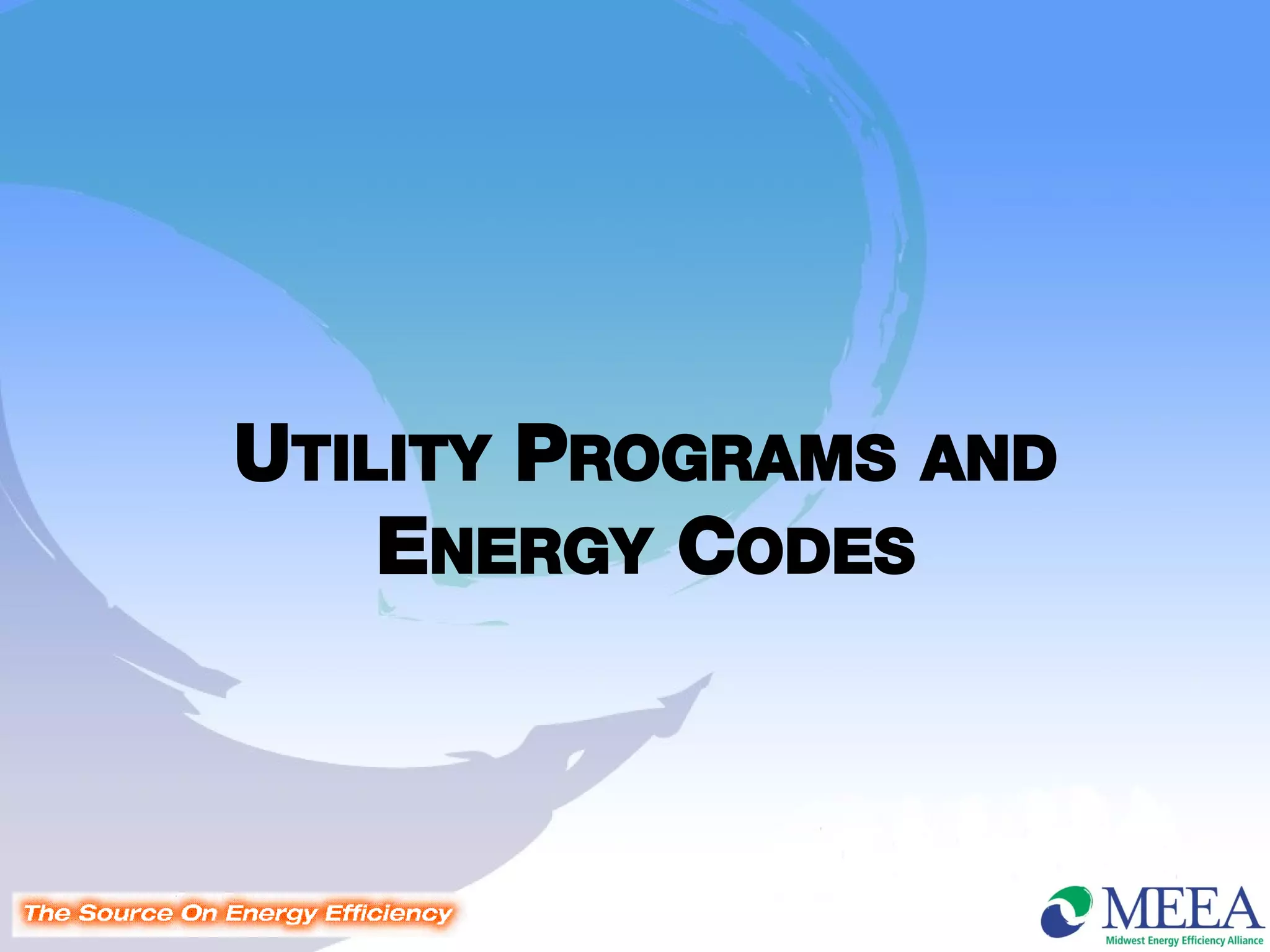 UTILITY PROGRAMS AND ENERGY CODES

The Source On Energy Efficiency

MEEA
Midwest Energy Efficiency Alliance